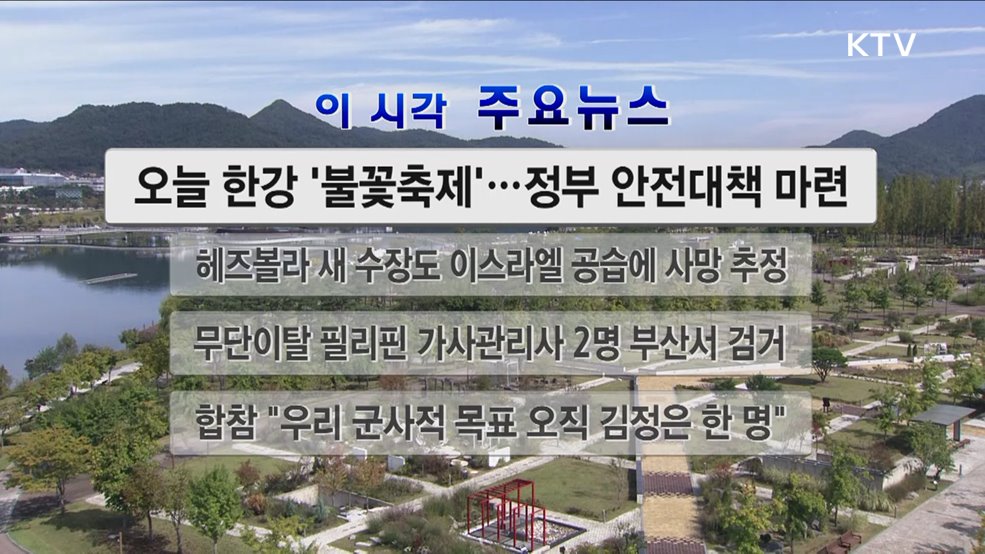 KTV

이 시각 주요뉴스

오늘 한강 '불꽃축제'…정부 안전대책 마련

헤즈볼라 새 수장도 이스라엘 공습에 사망 추정

무단이탈 필리핀 가사관리사 2명 부산서 검거

합참 "우리 군사적 목표 오직 김정은 한 명"